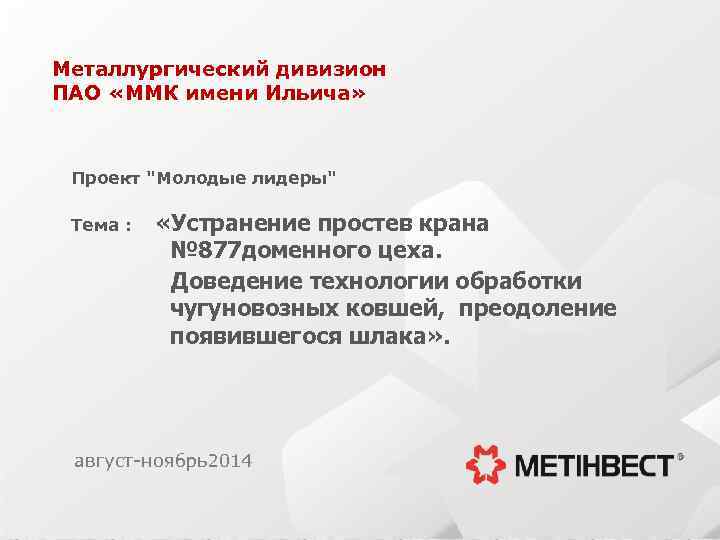 Металлургический дивизион
ПАО «ММК имени Ильича»

Проект "Молодые лидеры"

Тема : «Устранение простев крана №877доменного цеха.
Доведение технологии обработки чугуновозных ковшей, преодоление появившегося шлака».

август-ноябрь2014

МЕТІНВЕСТ®